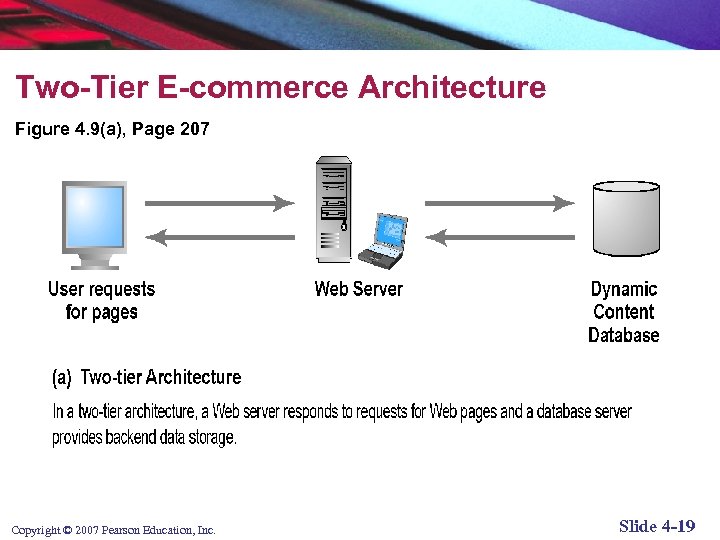 Two-Tier E-commerce Architecture

Figure 4.9(a), Page 207

User requests for pages

Web Server

Dynamic Content Database

(a) Two-tier Architecture

In a two-tier architecture, a Web server responds to requests for Web pages and a database server provides backend data storage.

Copyright © 2007 Pearson Education, Inc.

Slide 4-19